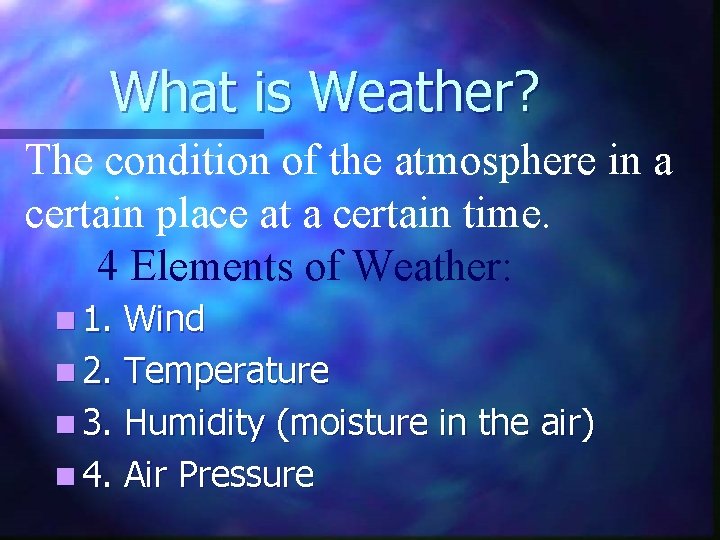 What is Weather?

The condition of the atmosphere in a certain place at a certain time.

4 Elements of Weather:

1. Wind
2. Temperature
3. Humidity (moisture in the air)
4. Air Pressure